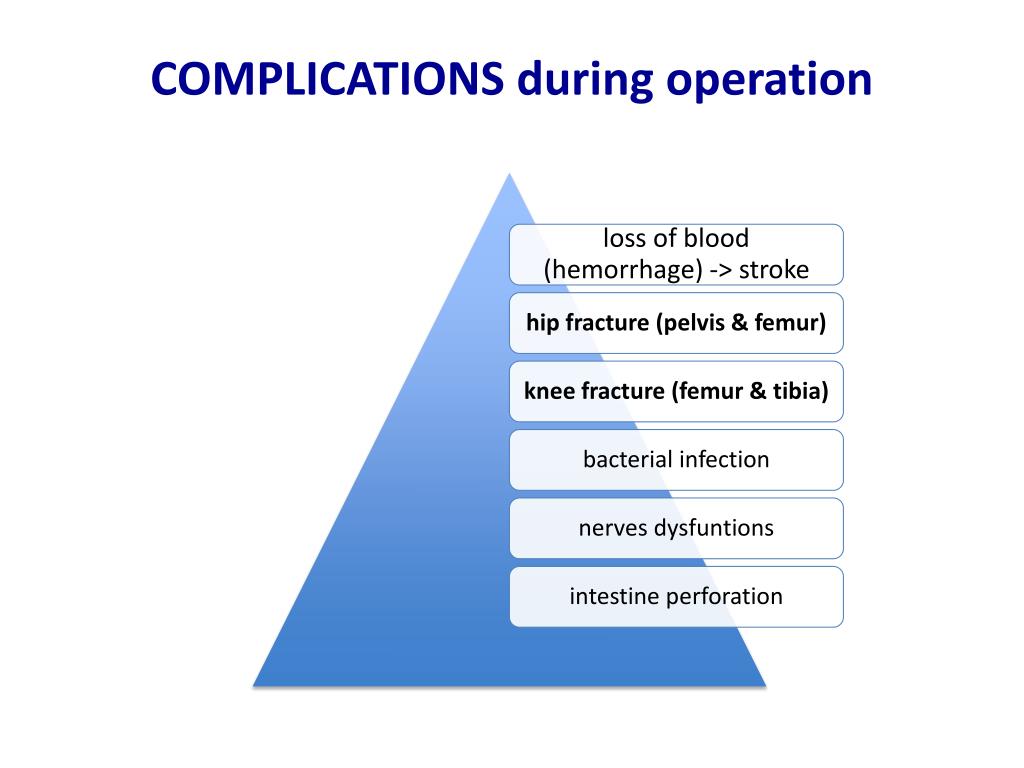 COMPLICATIONS during operation

loss of blood (hemorrhage) -> stroke

hip fracture (pelvis & femur)

knee fracture (femur & tibia)

bacterial infection

nerves dysfuntions

intestine perforation